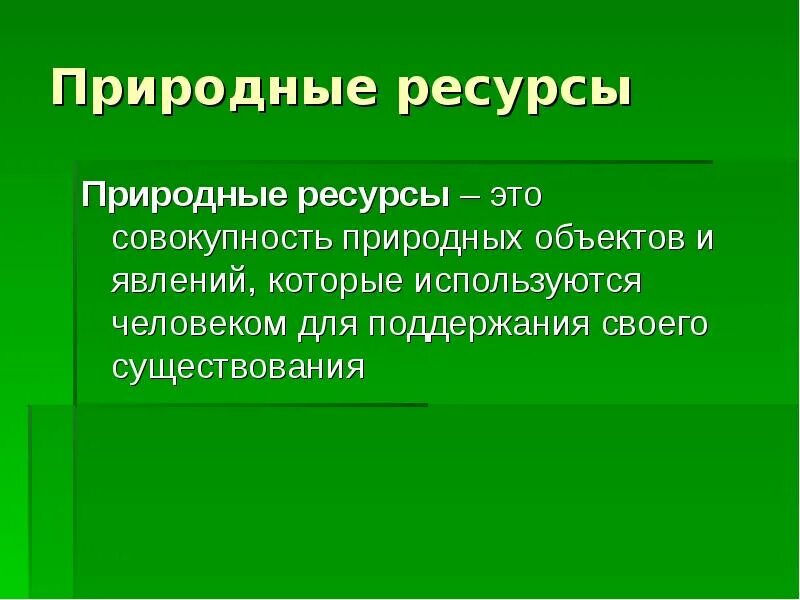 Природные ресурсы

Природные ресурсы – это совокупность природных объектов и явлений, которые используются человеком для поддержания своего существования